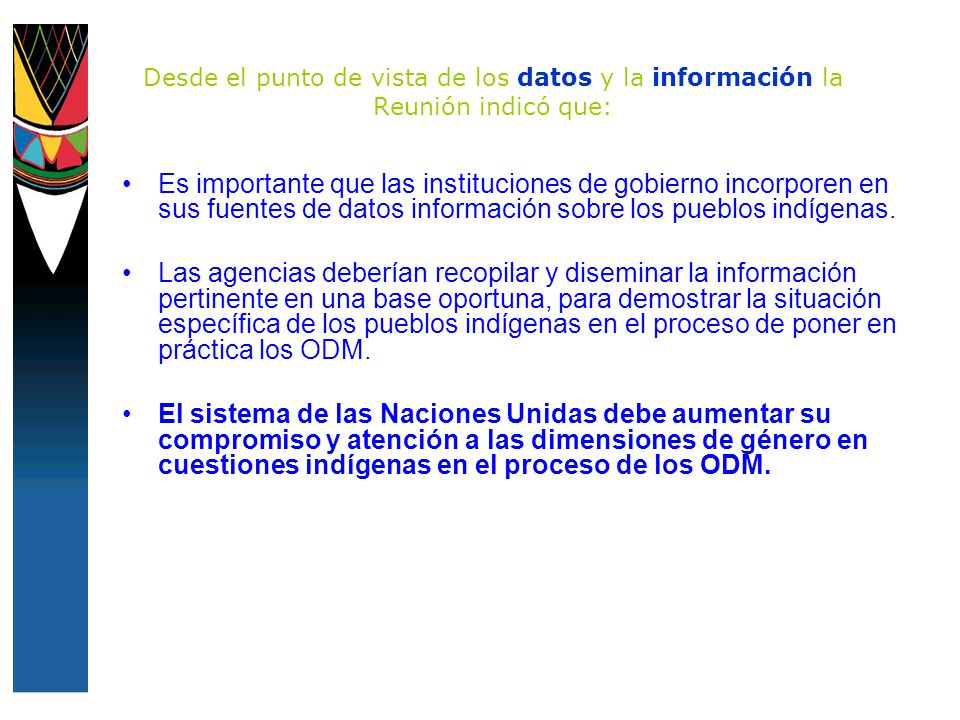 Desde el punto de vista de los datos y la información la Reunión indicó que:

• Es importante que las instituciones de gobierno incorporen en sus fuentes de datos información sobre los pueblos indígenas.

• Las agencias deberían recopilar y diseminar la información pertinente en una base oportuna, para demostrar la situación específica de los pueblos indígenas en el proceso de poner en práctica los ODM.

• El sistema de las Naciones Unidas debe aumentar su compromiso y atención a las dimensiones de género en cuestiones indígenas en el proceso de los ODM.